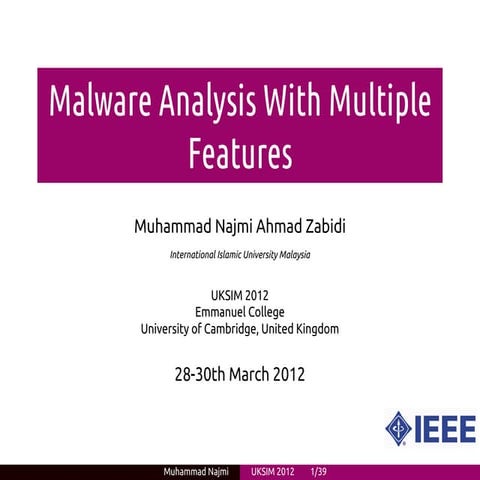 Malware Analysis With Multiple Features

Muhammad Najmi Ahmad Zabidi

International Islamic University Malaysia

UKSIM 2012
Emmanuel College
University of Cambridge, United Kingdom

28-30th March 2012

IEEE

Muhammad Najmi UKSIM 2012 1/39